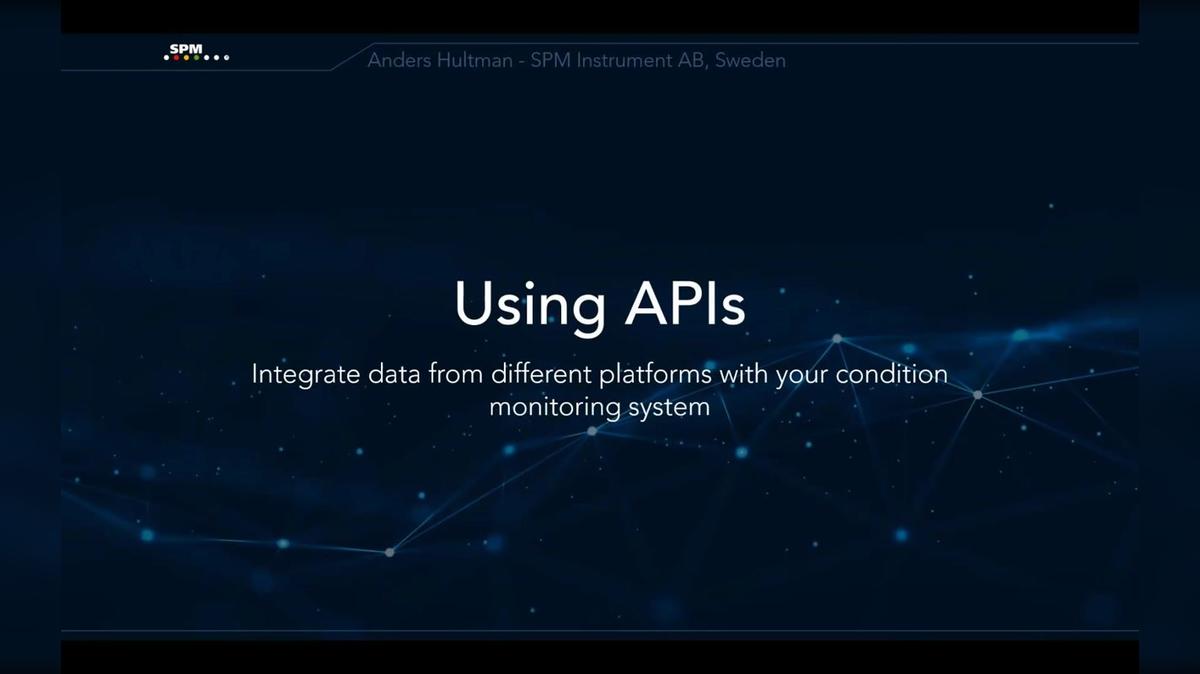 SPM

Anders Hultman - SPM Instrument AB, Sweden

Using APIs

Integrate data from different platforms with your condition monitoring system